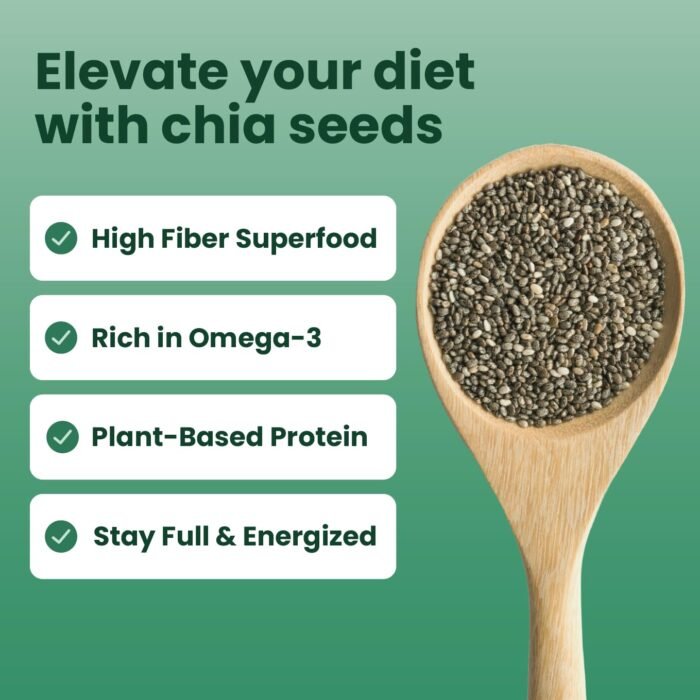 Elevate your diet with chia seeds

High Fiber Superfood

Rich in Omega-3

Plant-Based Protein

Stay Full & Energized